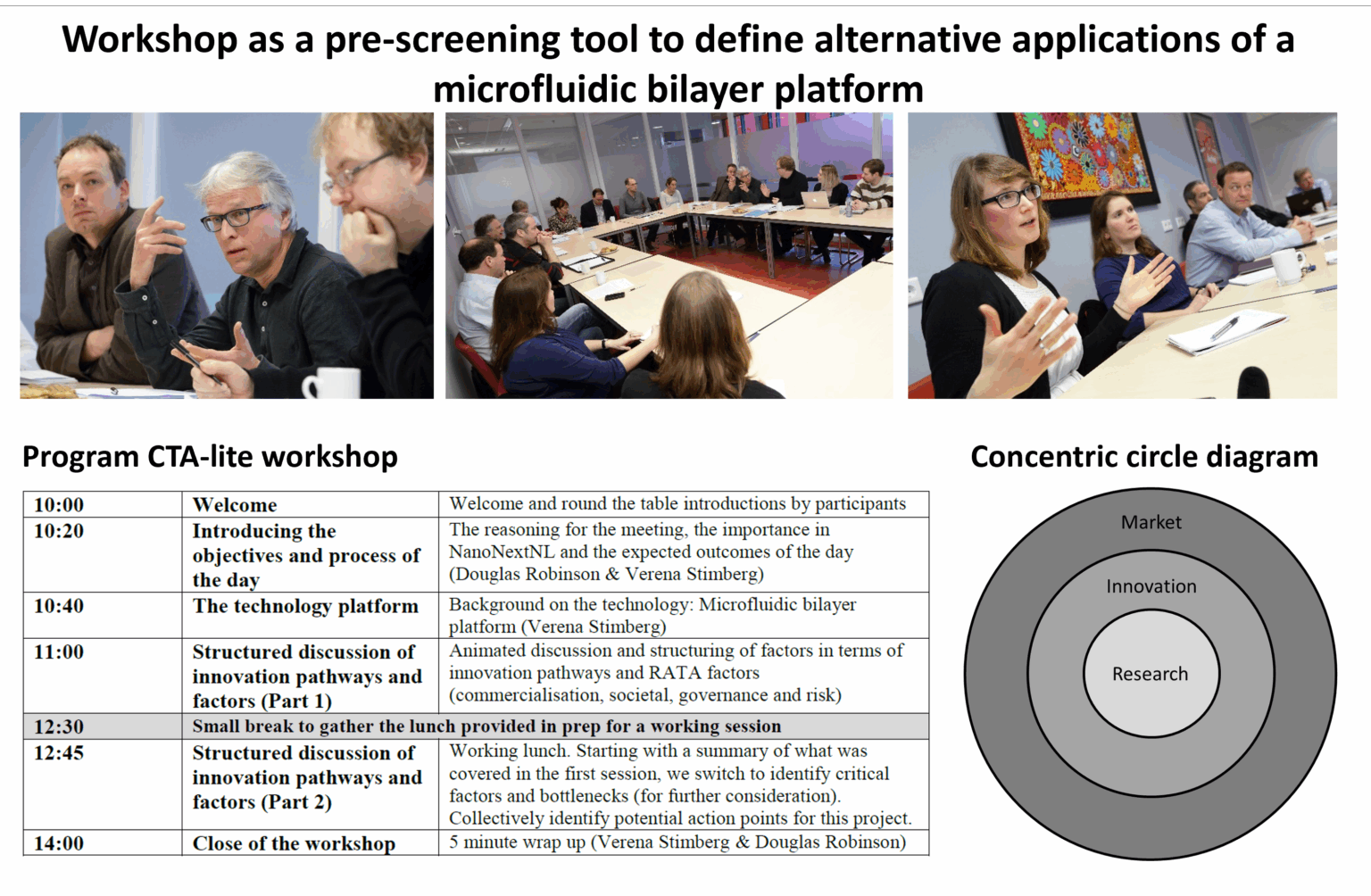 Workshop as a pre-screening tool to define alternative applications of a microfluidic bilayer platform

Program CTA-lite workshop

| 10:00 | Welcome | Welcome and round the table introductions by participants |
|---|---|---|
| 10:20 | Introducing the objectives and process of the day | The reasoning for the meeting, the importance in NanoNextNL and the expected outcomes of the day (Douglas Robinson & Verena Stimberg) |
| 10:40 | The technology platform | Background on the technology: Microfluidic bilayer platform (Verena Stimberg) |
| 11:00 | Structured discussion of innovation pathways and factors (Part 1) | Animated discussion and structuring of factors in terms of innovation pathways and RATA factors (commercialisation, societal, governance and risk) |
| 12:30 | Small break to gather the lunch provided in prep for a working session | |
| 12:45 | Structured discussion of innovation pathways and factors (Part 2) | Working lunch. Starting with a summary of what was covered in the first session, we switch to identify critical factors and bottlenecks (for further consideration). Collectively identify potential action points for this project. |
| 14:00 | Close of the workshop | 5 minute wrap up (Verena Stimberg & Douglas Robinson) |

Concentric circle diagram

Market

Innovation

Research